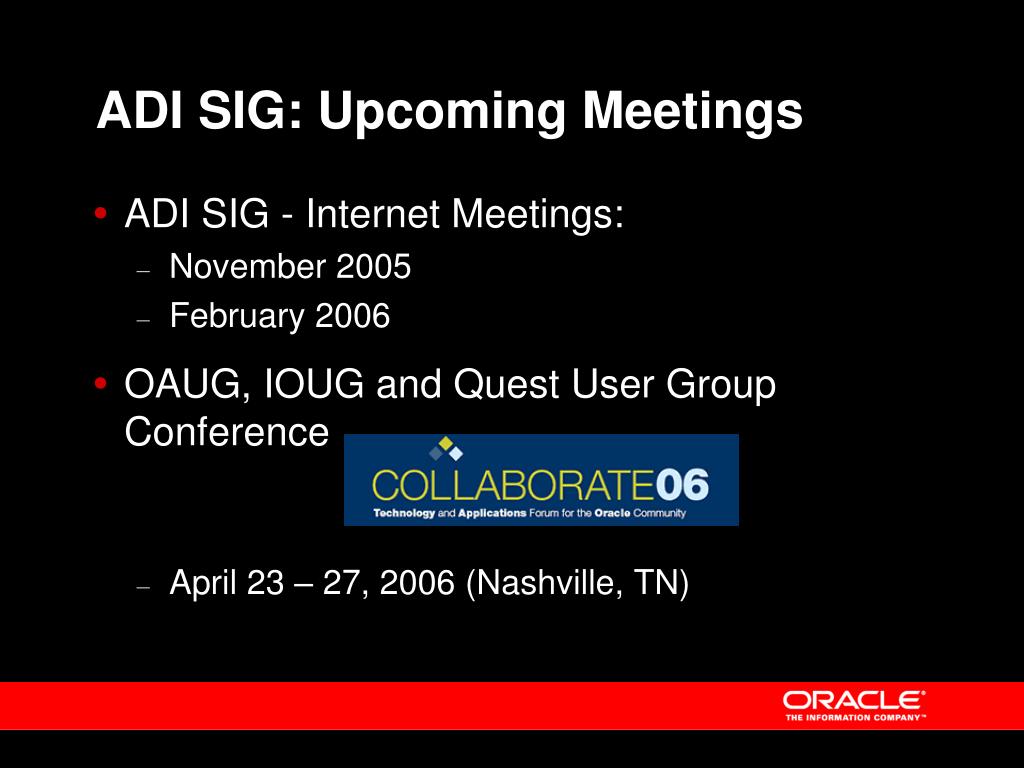 ADI SIG: Upcoming Meetings

• ADI SIG - Internet Meetings:
– November 2005
– February 2006

• OAUG, IOUG and Quest User Group Conference

COLLABORATE06
Technology and Applications Forum for the Oracle Community

– April 23 – 27, 2006 (Nashville, TN)

ORACLE®
THE INFORMATION COMPANY™